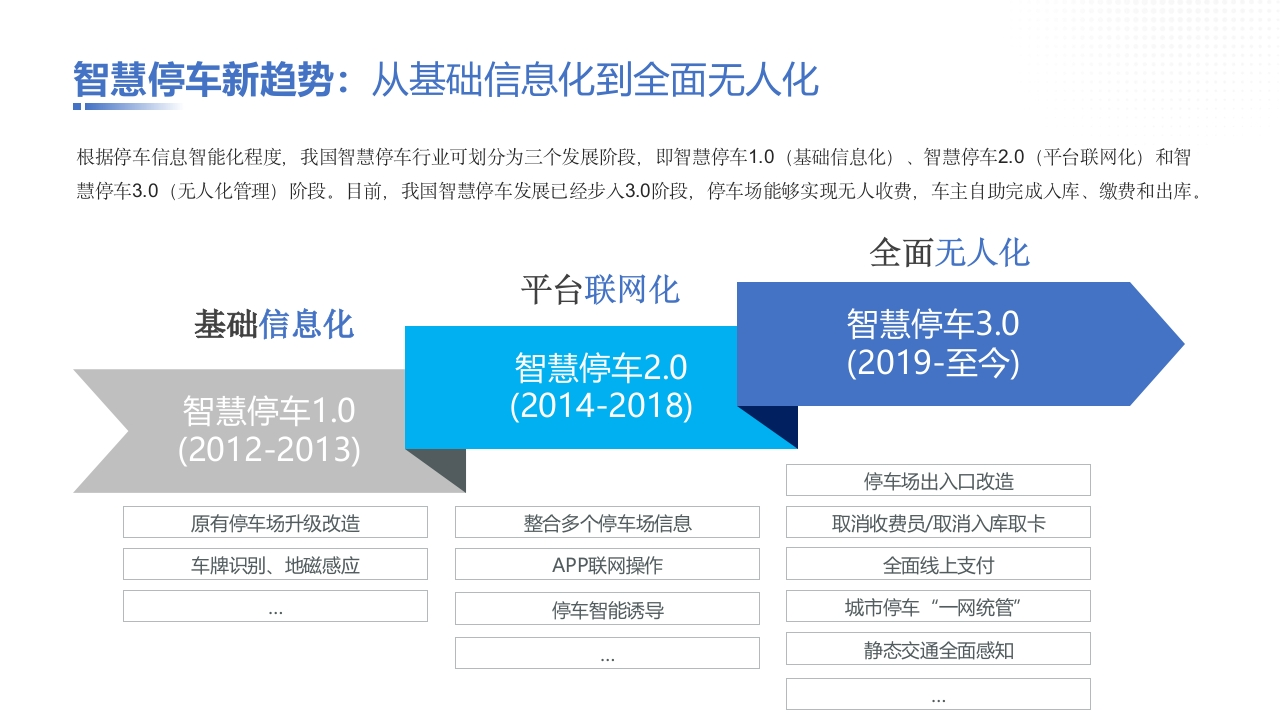 智慧停车新趋势：从基础信息化到全面无人化

根据停车信息智能化程度，我国智慧停车行业可划分为三个发展阶段，即智慧停车1.0（基础信息化）、智慧停车2.0（平台联网化）和智慧停车3.0（无人化管理）阶段。目前，我国智慧停车发展已经步入3.0阶段，停车场能够实现无人收费，车主自助完成入库、缴费和出库。

基础信息化

智慧停车1.0
(2012-2013)

原有停车场升级改造

车牌识别、地磁感应

...

平台联网化

智慧停车2.0
(2014-2018)

整合多个停车场信息

APP联网操作

停车智能诱导

...

全面无人化

智慧停车3.0
(2019-至今)

停车场出入口改造

取消收费员/取消入库取卡

全面线上支付

城市停车“一网统管”

静态交通全面感知

...